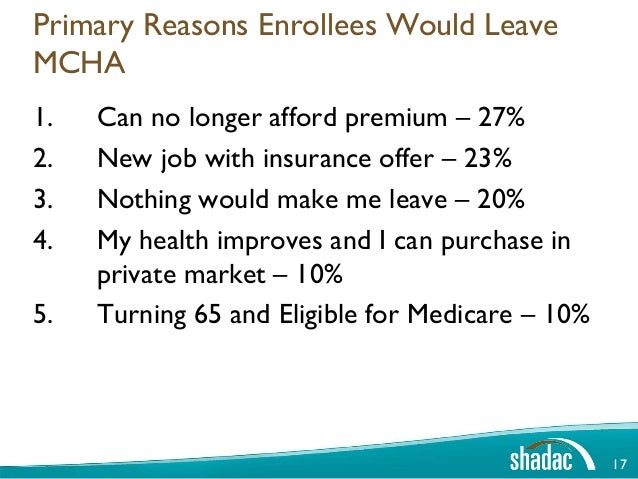 Primary Reasons Enrollees Would Leave MCHA

1. Can no longer afford premium – 27%
2. New job with insurance offer – 23%
3. Nothing would make me leave – 20%
4. My health improves and I can purchase in private market – 10%
5. Turning 65 and Eligible for Medicare – 10%

shadac

17